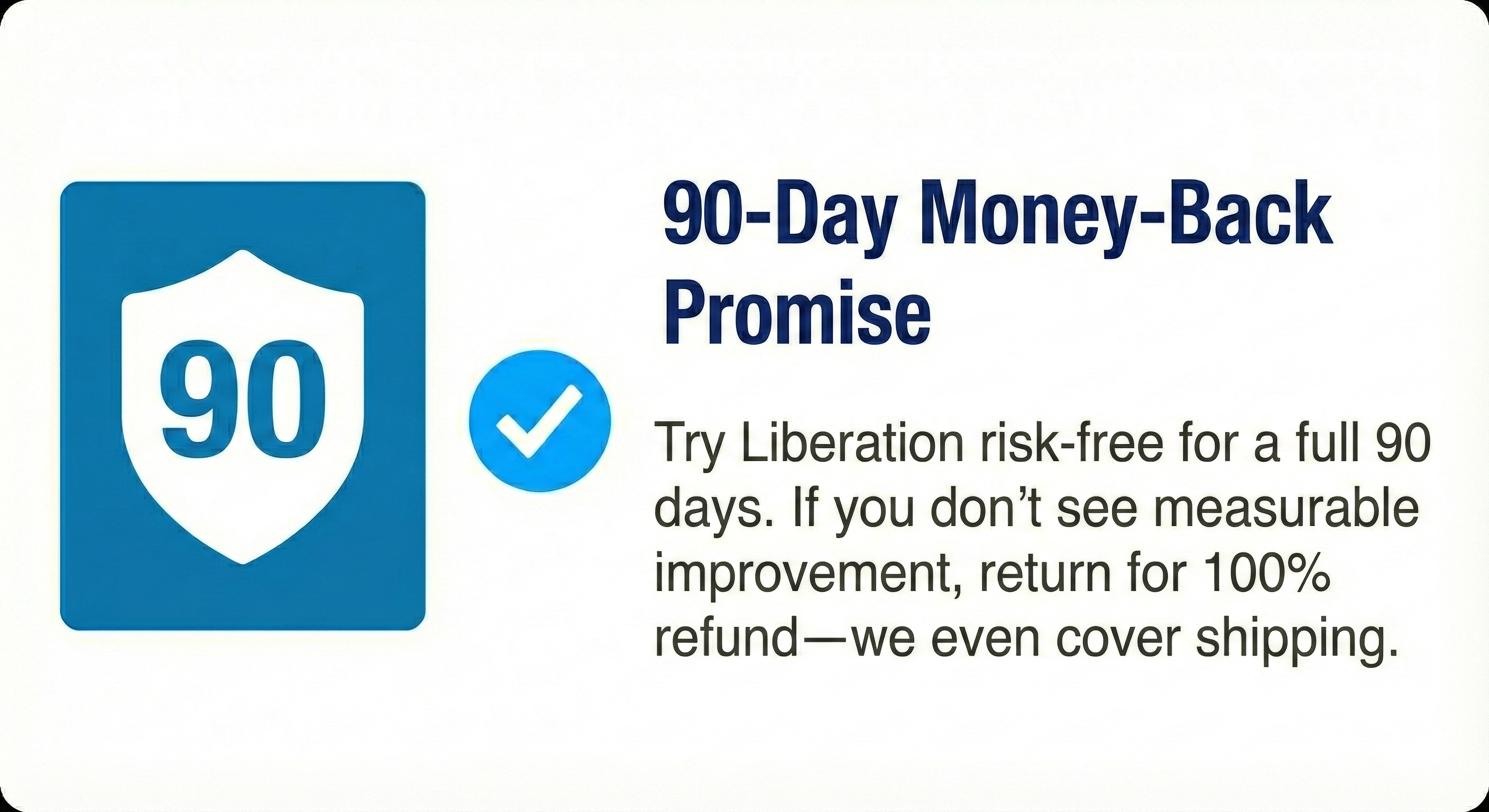 90

90-Day Money-Back Promise

Try Liberation risk-free for a full 90 days. If you don't see measurable improvement, return for 100% refund—we even cover shipping.